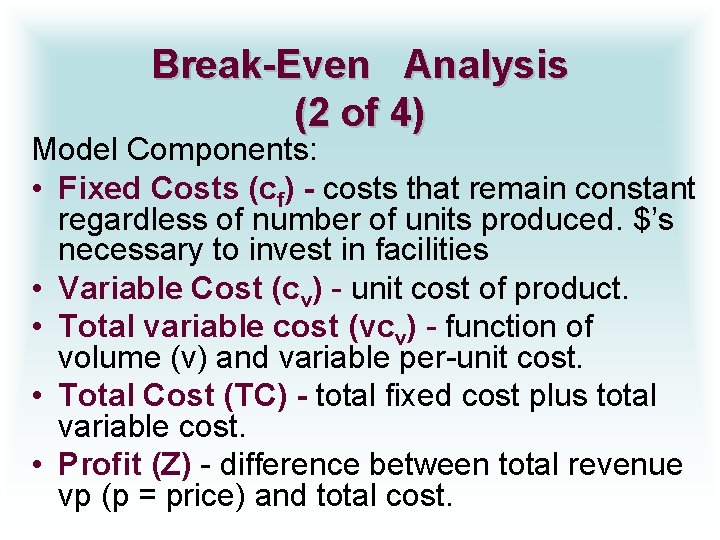 Break-Even Analysis (2 of 4)

Model Components:

• Fixed Costs ($c_f$) - costs that remain constant regardless of number of units produced. $'s necessary to invest in facilities

• Variable Cost ($c_v$) - unit cost of product.

• Total variable cost ($vc_v$) - function of volume (v) and variable per-unit cost.

• Total Cost (TC) - total fixed cost plus total variable cost.

• Profit (Z) - difference between total revenue vp (p = price) and total cost.